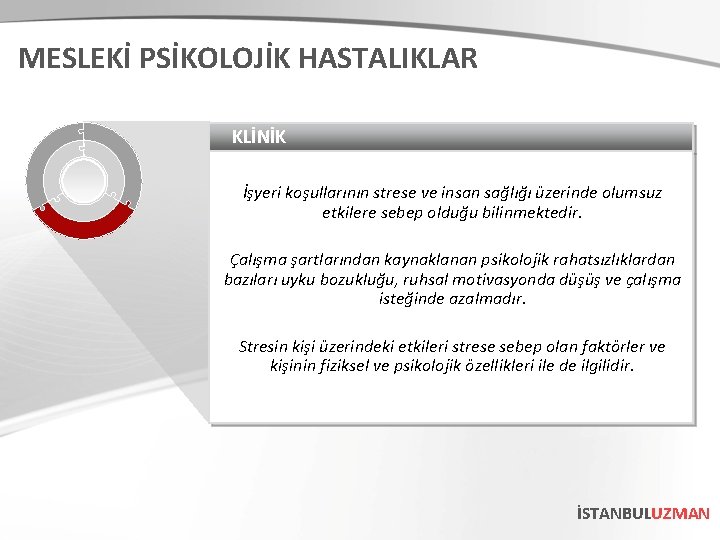 MESLEKİ PSİKOLOJİK HASTALIKLAR

KLİNİK

İşyeri koşullarının strese ve insan sağlığı üzerinde olumsuz etkilere sebep olduğu bilinmektedir.

Çalışma şartlarından kaynaklanan psikolojik rahatsızlıklardan bazıları uyku bozukluğu, ruhsal motivasyonda düşüş ve çalışma isteğinde azalmadır.

Stresin kişi üzerindeki etkileri strese sebep olan faktörler ve kişinin fiziksel ve psikolojik özellikleri ile de ilgilidir.

İSTANBULUZMAN